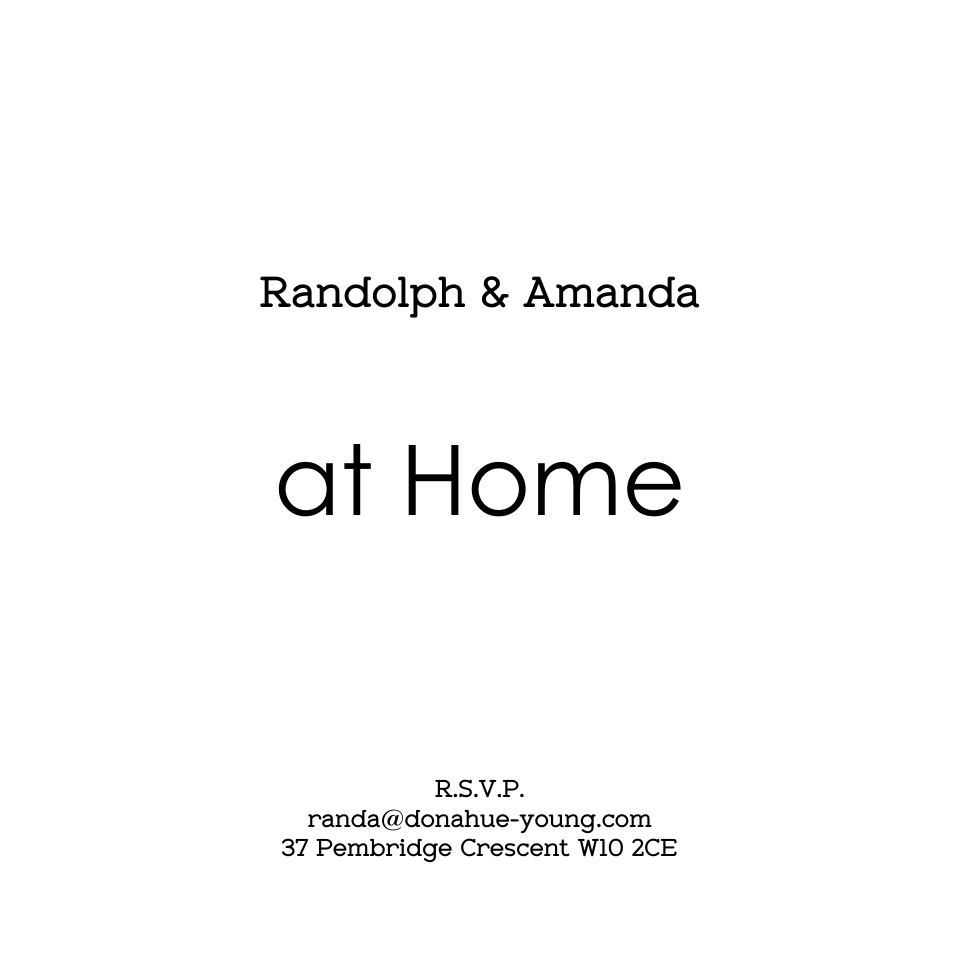 Randolph & Amanda

at Home

R.S.V.P.
randa@donahue-young.com
37 Pembridge Crescent W10 2CE